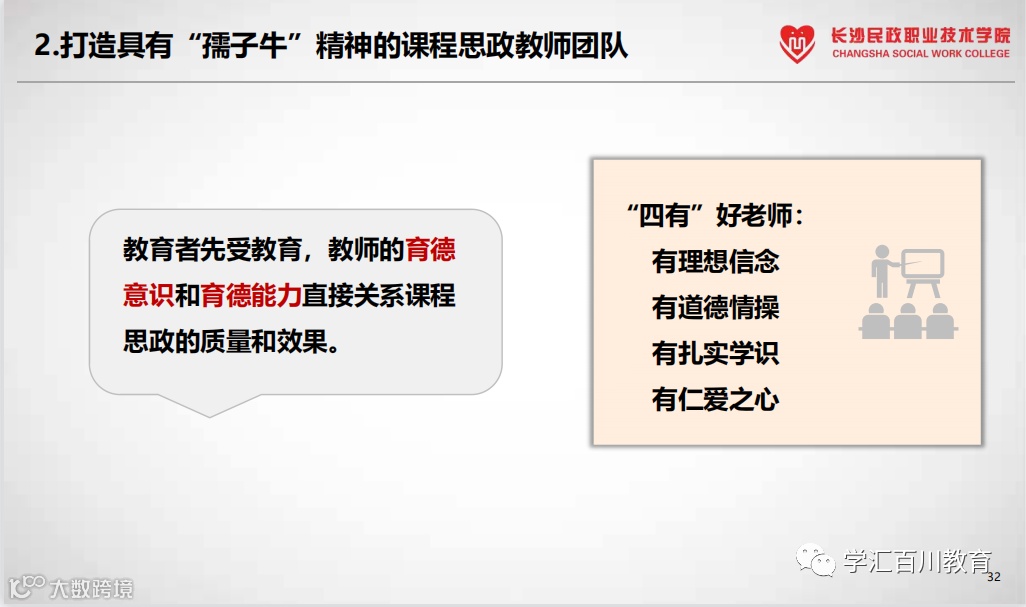 2.打造具有“孺子牛”精神的课程思政教师团队

长沙民政职业技术学院
CHANGSHA SOCIAL WORK COLLEGE

教育者先受教育，教师的育德意识和育德能力直接关系课程思政的质量和效果。

“四有”好老师：
有理想信念
有道德情操
有扎实学识
有仁爱之心

学汇百川教育

32

大数跨境